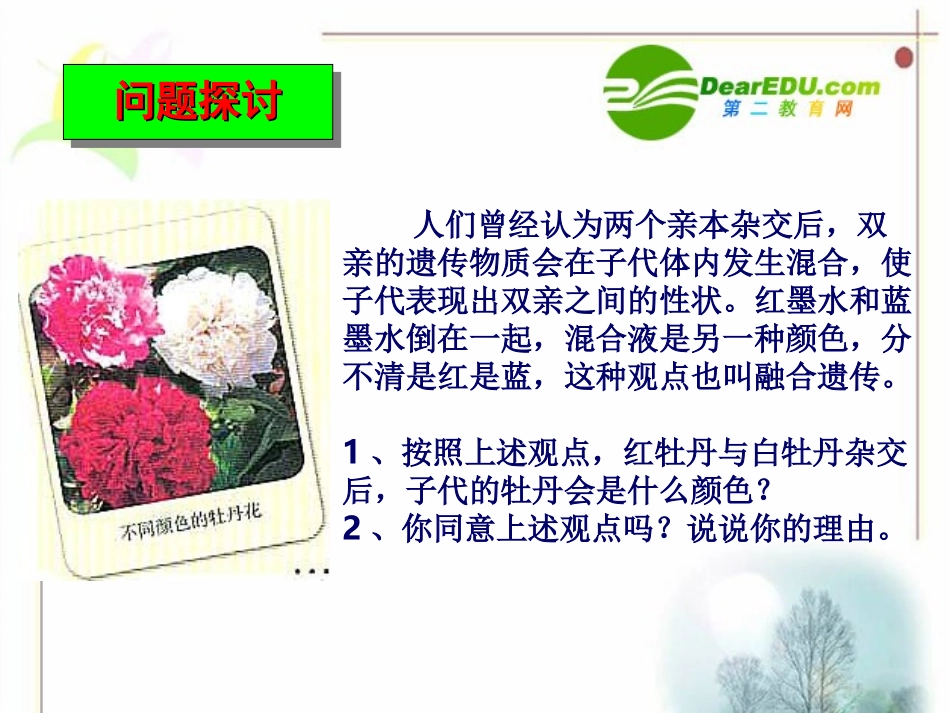 问题探讨

DearEDU.com
第二教育网

不同颜色的牡丹花

人们曾经认为两个亲本杂交后，双亲的遗传物质会在子代体内发生混合，使子代表现出双亲之间的性状。红墨水和蓝墨水倒在一起，混合液是另一种颜色，分不清是红是蓝，这种观点也叫融合遗传。

1、按照上述观点，红牡丹与白牡丹杂交后，子代的牡丹会是什么颜色？
2、你同意上述观点吗？说说你的理由。